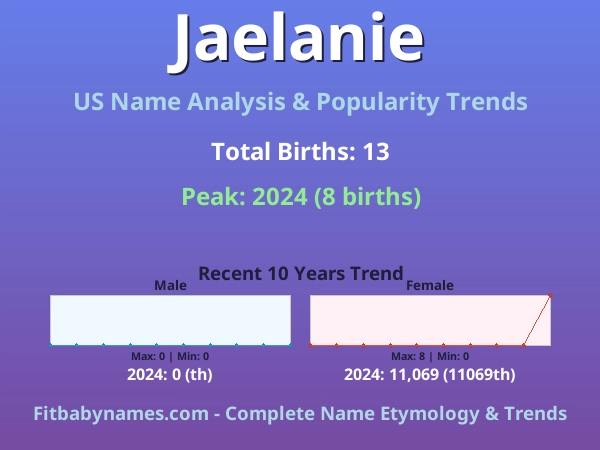 Jaelanie

US Name Analysis & Popularity Trends

Total Births: 13

Peak: 2024 (8 births)

Recent 10 Years Trend

Male

Max: 0 | Min: 0

2024: 0 (th)

Female

Max: 8 | Min: 0

2024: 11,069 (11069th)

Fitbabynames.com - Complete Name Etymology & Trends